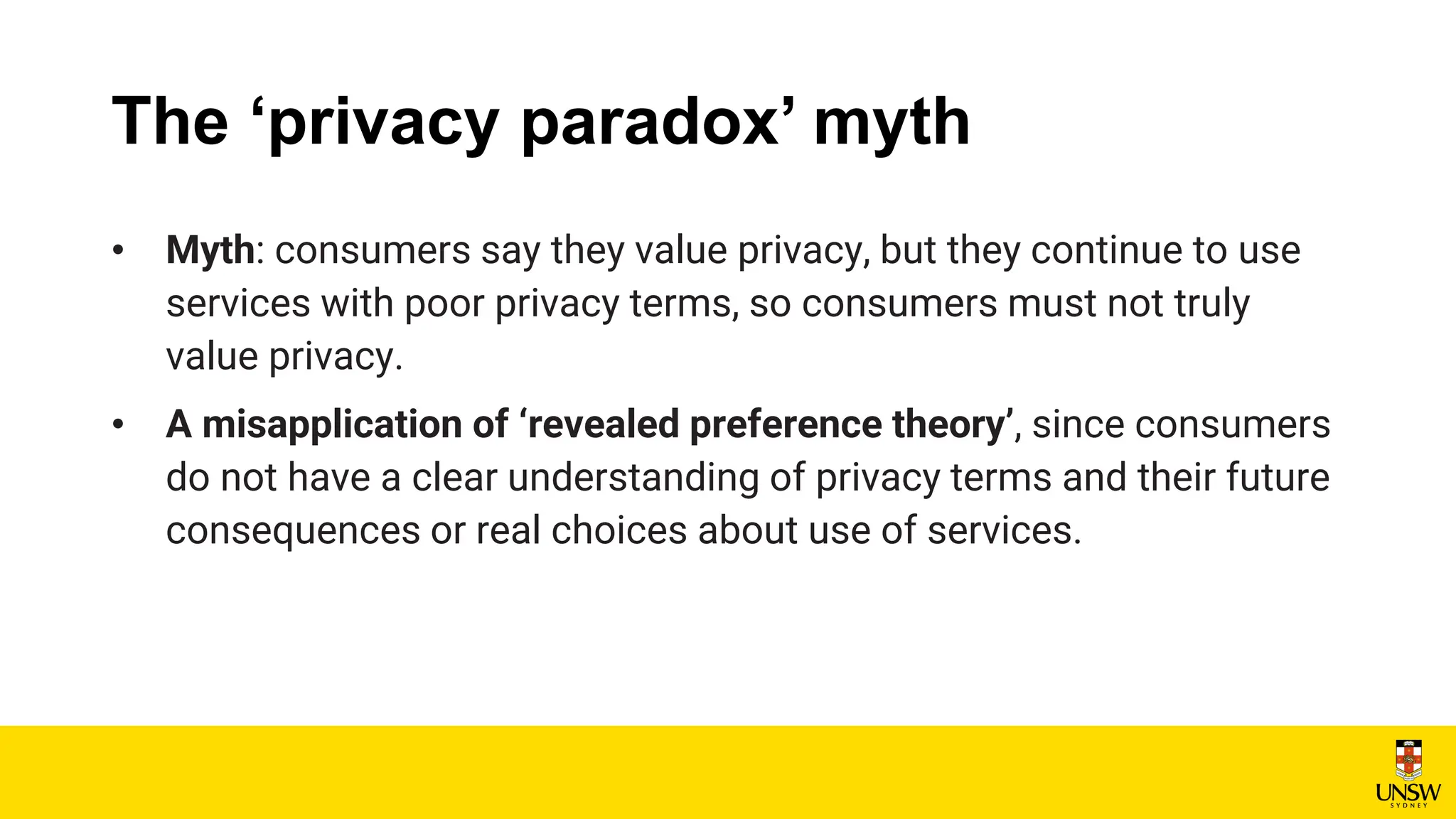 The ‘privacy paradox’ myth

• Myth: consumers say they value privacy, but they continue to use services with poor privacy terms, so consumers must not truly value privacy.

• A misapplication of ‘revealed preference theory’, since consumers do not have a clear understanding of privacy terms and their future consequences or real choices about use of services.

UNSW
SYDNEY